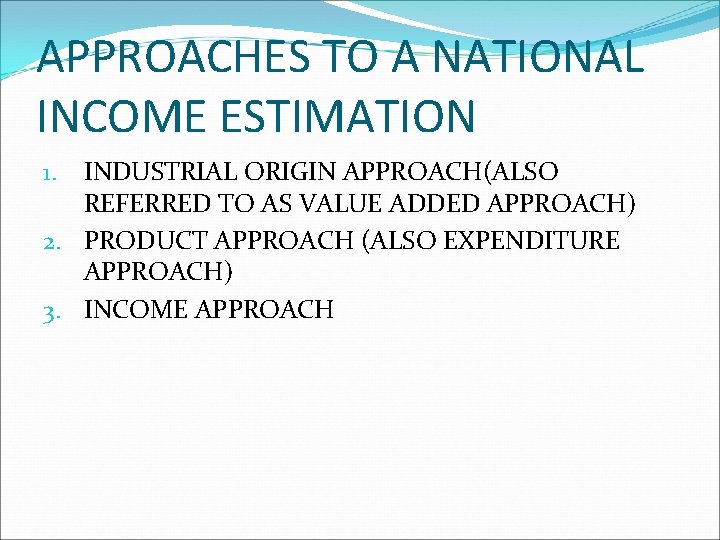 APPROACHES TO A NATIONAL INCOME ESTIMATION

1. INDUSTRIAL ORIGIN APPROACH(ALSO REFERRED TO AS VALUE ADDED APPROACH)
2. PRODUCT APPROACH (ALSO EXPENDITURE APPROACH)
3. INCOME APPROACH